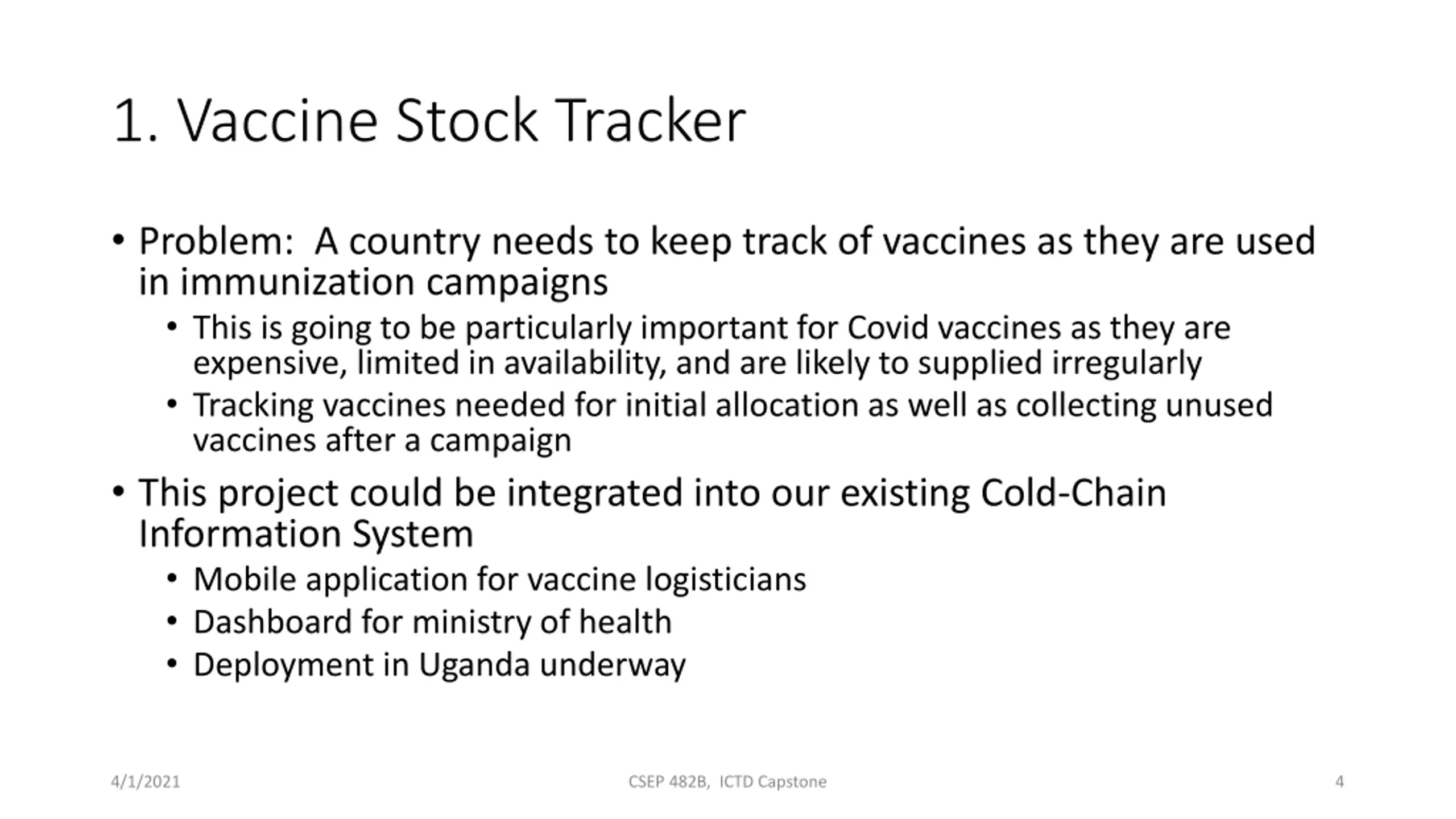 1. Vaccine Stock Tracker

• Problem: A country needs to keep track of vaccines as they are used in immunization campaigns
  • This is going to be particularly important for Covid vaccines as they are expensive, limited in availability, and are likely to supplied irregularly
  • Tracking vaccines needed for initial allocation as well as collecting unused vaccines after a campaign
• This project could be integrated into our existing Cold-Chain Information System
  • Mobile application for vaccine logisticians
  • Dashboard for ministry of health
  • Deployment in Uganda underway

4/1/2021

CSEP 482B, ICTD Capstone

4